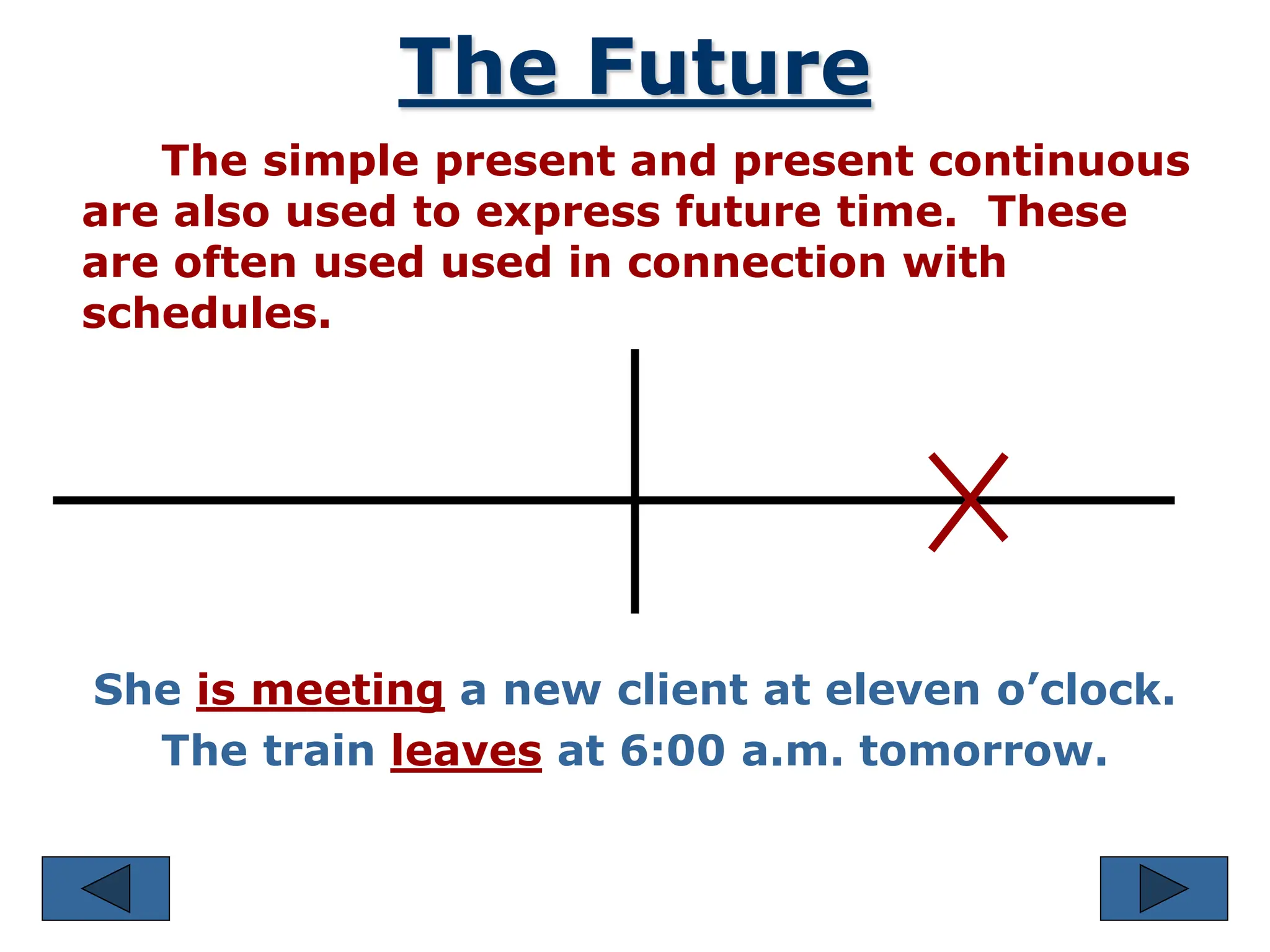 The Future

The simple present and present continuous are also used to express future time. These are often used used in connection with schedules.

She is meeting a new client at eleven o’clock.

The train leaves at 6:00 a.m. tomorrow.